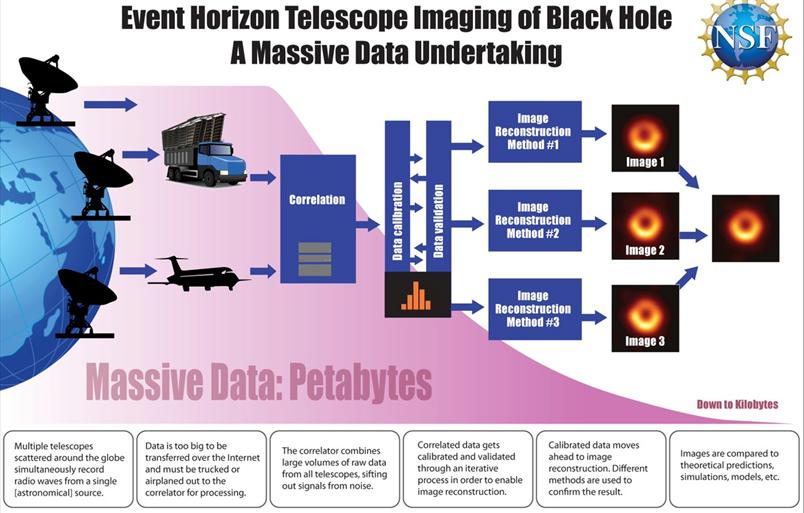 Event Horizon Telescope Imaging of Black Hole
A Massive Data Undertaking

NSF

Correlation

Data calibration

Data validation

Image Reconstruction Method #1

Image Reconstruction Method #2

Image Reconstruction Method #3

Image 1

Image 2

Image 3

Massive Data: Petabytes

Down to Kilobytes

Multiple telescopes scattered around the globe simultaneously record radio waves from a single [astronomical] source.

Data is too big to be transferred over the Internet and must be trucked or airplaned out to the correlator for processing.

The correlator combines large volumes of raw data from all telescopes, sifting out signals from noise.

Correlated data gets calibrated and validated through an iterative process in order to enable image reconstruction.

Calibrated data moves ahead to image reconstruction. Different methods are used to confirm the result.

Images are compared to theoretical predictions, simulations, models, etc.